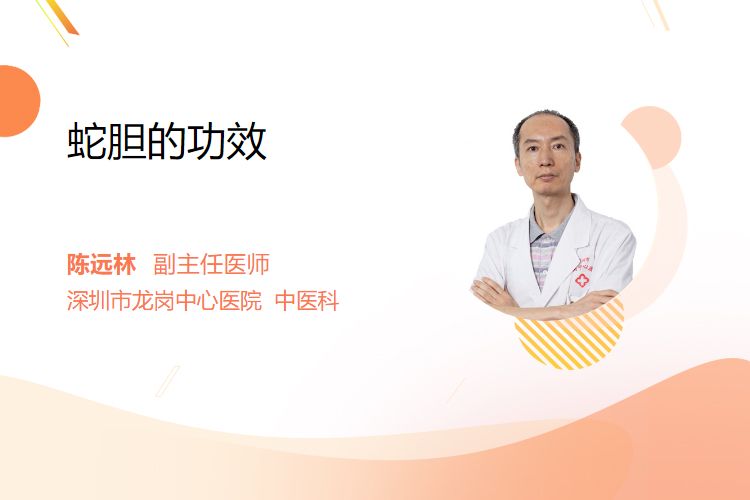 蛇胆的功效

陈远林 副主任医师
深圳市龙岗中心医院 中医科